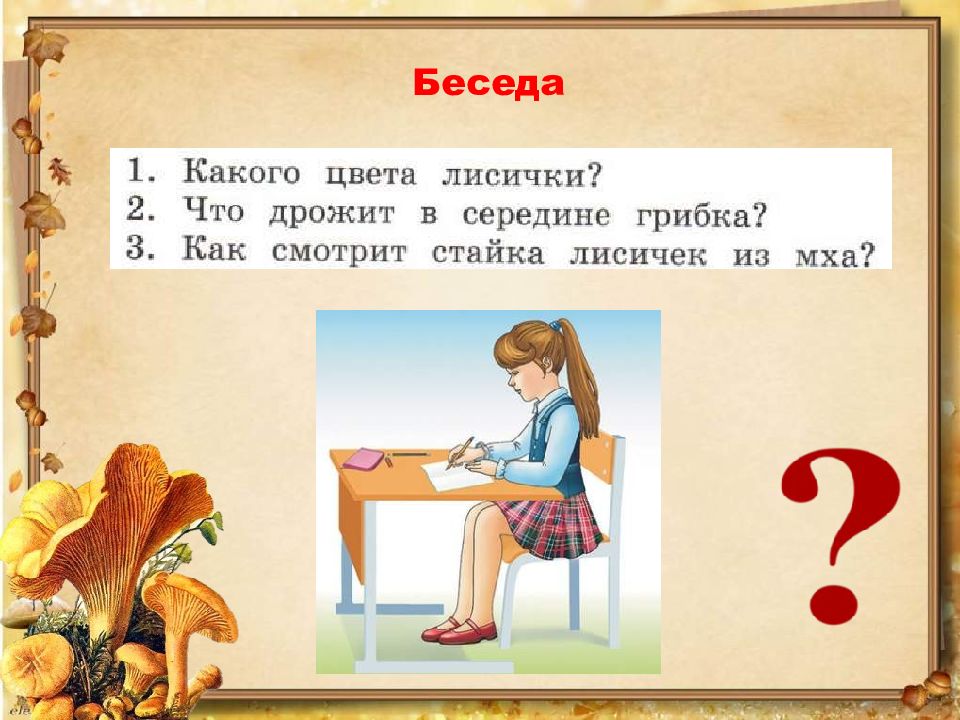 Беседа

1. Какого цвета лисички?
2. Что дрожит в середине грибка?
3. Как смотрит стайка лисичек из мха?

?